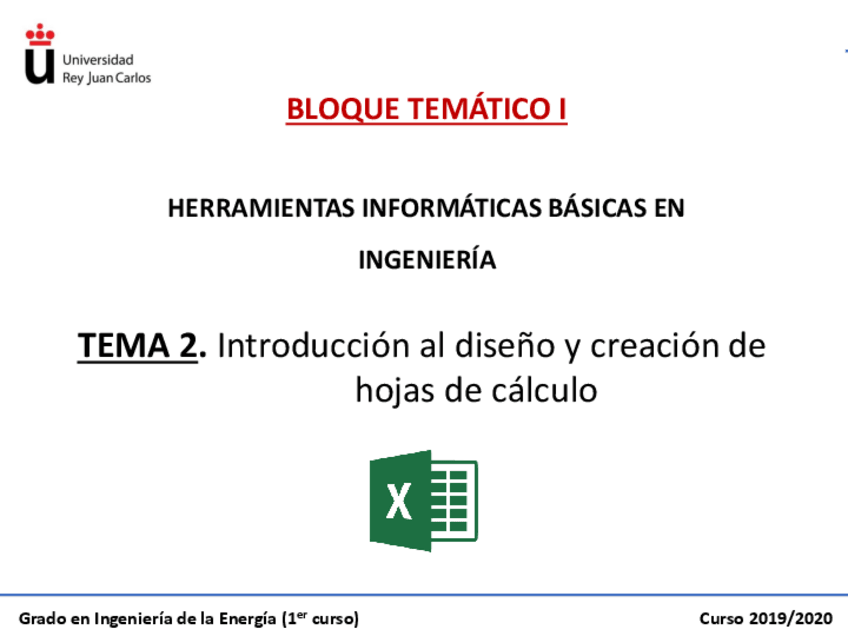 Universidad
Rey Juan Carlos

BLOQUE TEMÁTICO I

HERRAMIENTAS INFORMÁTICAS BÁSICAS EN INGENIERÍA

TEMA 2. Introducción al diseño y creación de hojas de cálculo

X

Grado en Ingeniería de la Energía (1$^{er}$ curso)

Curso 2019/2020